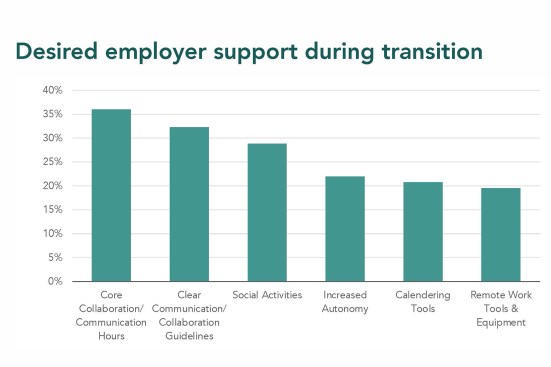 Desired employer support during transition

40%
35%
30%
25%
20%
15%
10%
5%
0%

Core Collaboration/ Communication Hours

Clear Communication/ Collaboration Guidelines

Social Activities

Increased Autonomy

Calendering Tools

Remote Work Tools & Equipment